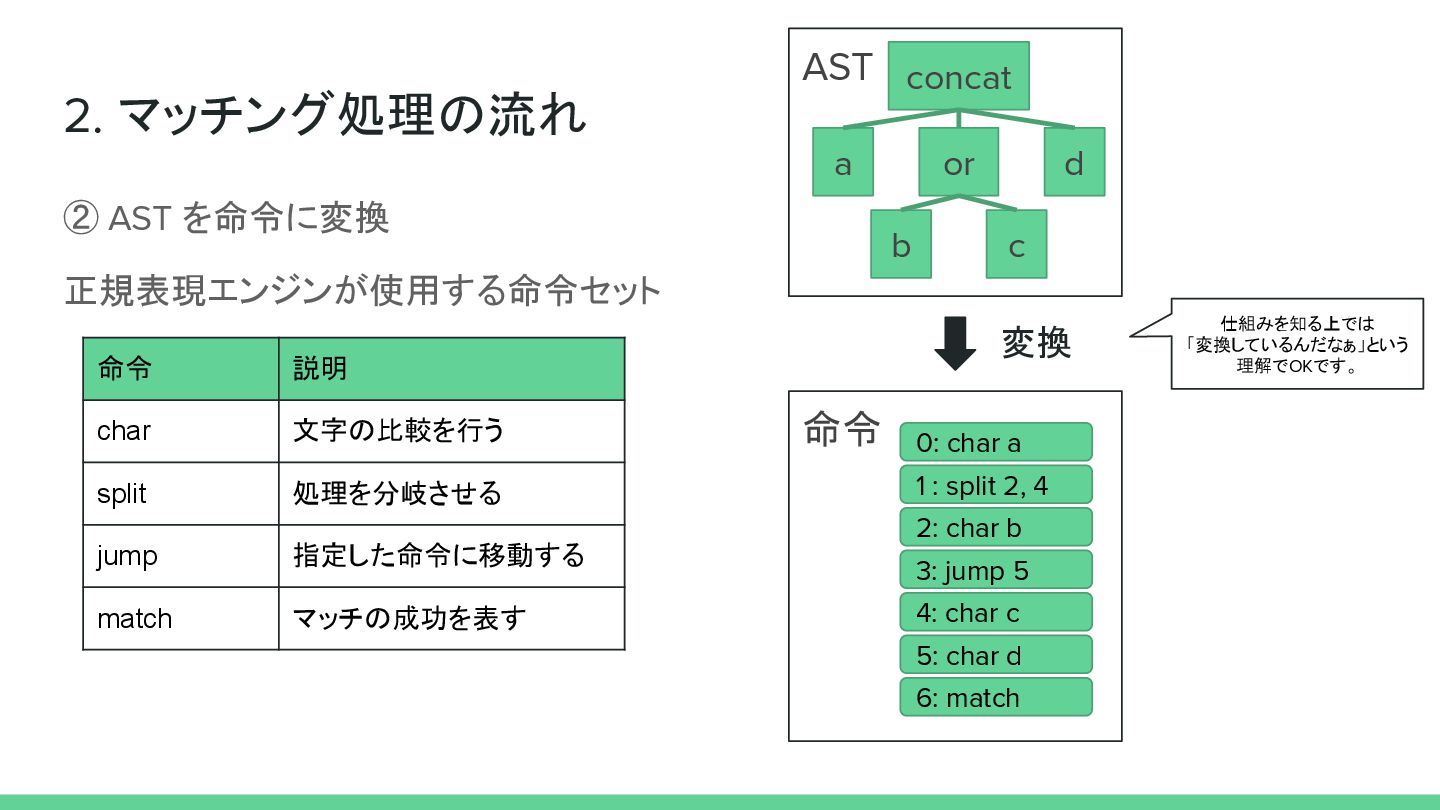 2. マッチング処理の流れ

② AST を命令に変換

正規表現エンジンが使用する命令セット

| 命令 | 説明 |
|---|---|
| char | 文字の比較を行う |
| split | 処理を分岐させる |
| jump | 指定した命令に移動する |
| match | マッチの成功を表す |

AST

concat

a

or

d

b

c

変換

仕組みを知る上では「変換しているんだなぁ」という理解でOKです。

命令

0: char a
1 : split 2, 4
2: char b
3: jump 5
4: char c
5: char d
6: match